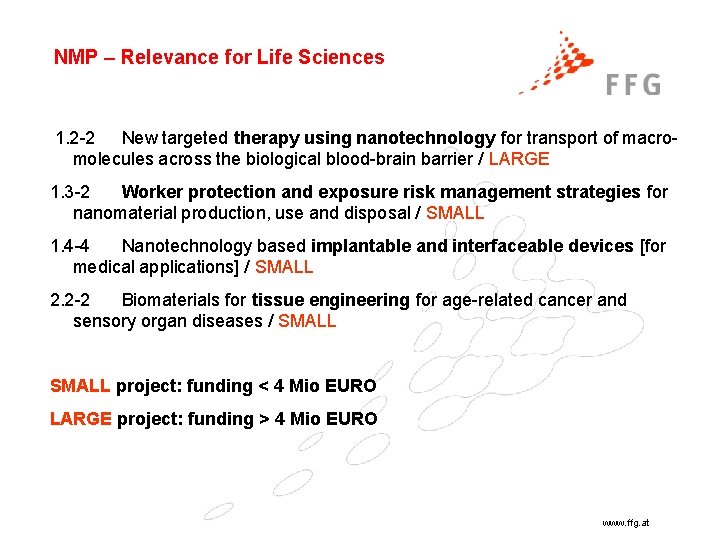 NMP – Relevance for Life Sciences

FFG

1.2-2 New targeted therapy using nanotechnology for transport of macromolecules across the biological blood-brain barrier / LARGE

1.3-2 Worker protection and exposure risk management strategies for nanomaterial production, use and disposal / SMALL

1.4-4 Nanotechnology based implantable and interfaceable devices [for medical applications] / SMALL

2.2-2 Biomaterials for tissue engineering for age-related cancer and sensory organ diseases / SMALL

SMALL project: funding < 4 Mio EURO

LARGE project: funding > 4 Mio EURO

www.ffg.at